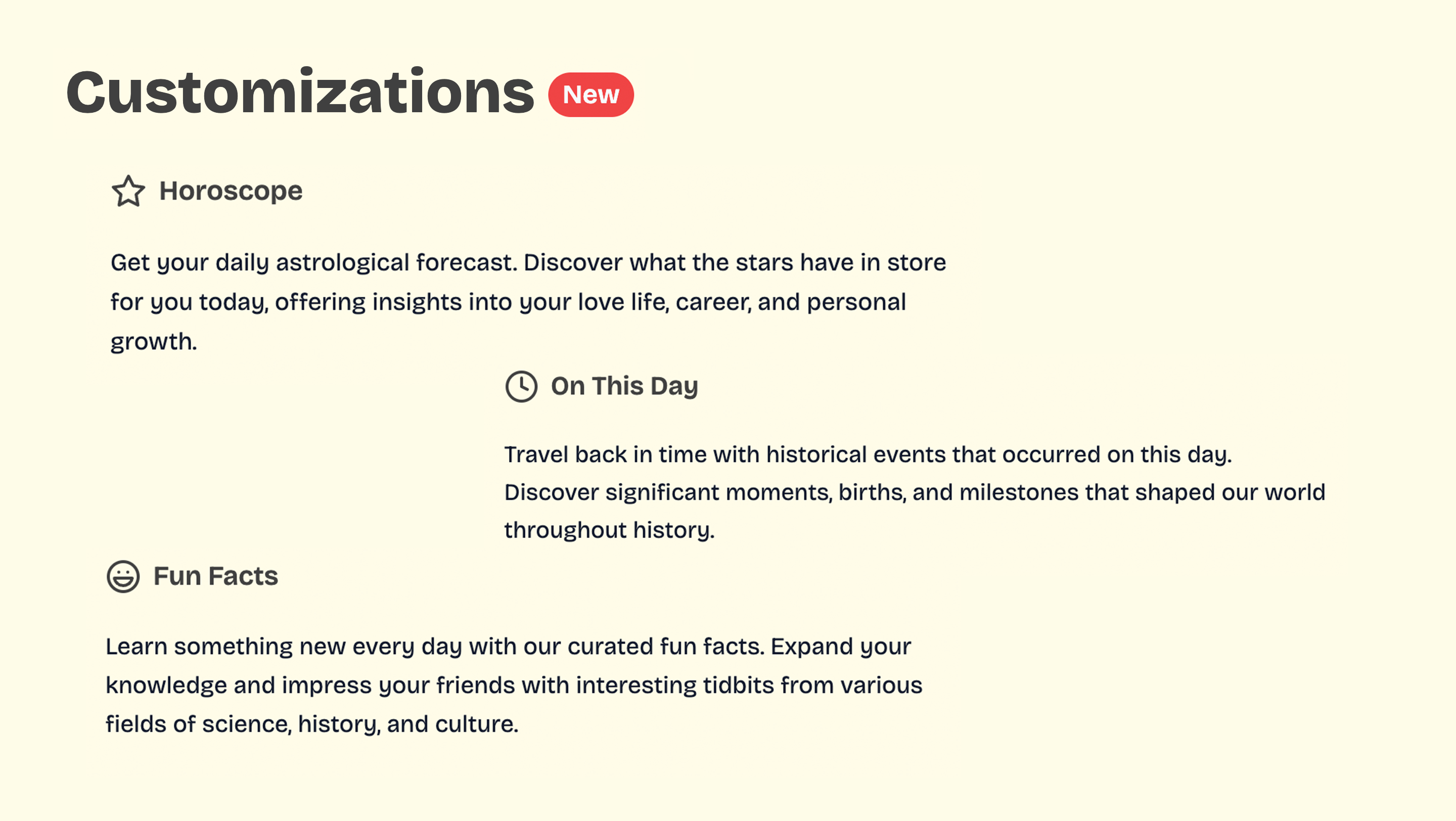 Customizations New

Horoscope

Get your daily astrological forecast. Discover what the stars have in store for you today, offering insights into your love life, career, and personal growth.

On This Day

Travel back in time with historical events that occurred on this day. Discover significant moments, births, and milestones that shaped our world throughout history.

Fun Facts

Learn something new every day with our curated fun facts. Expand your knowledge and impress your friends with interesting tidbits from various fields of science, history, and culture.